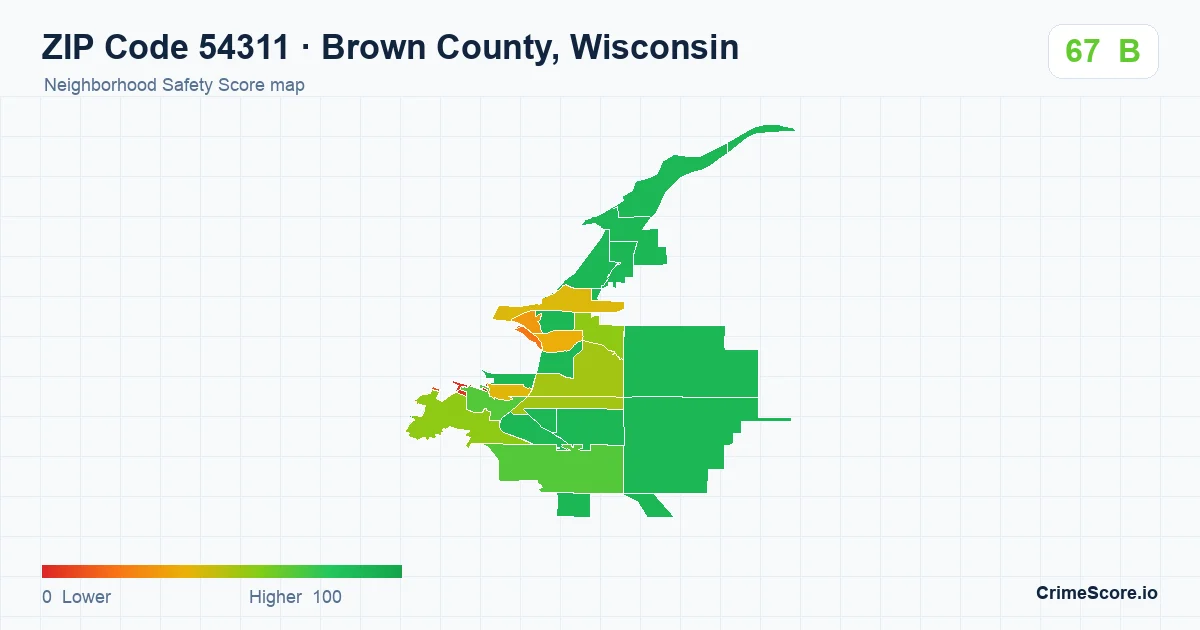 ZIP Code 54311 · Brown County, Wisconsin

Neighborhood Safety Score map

67 B

0 Lower

Higher 100

CrimeScore.io